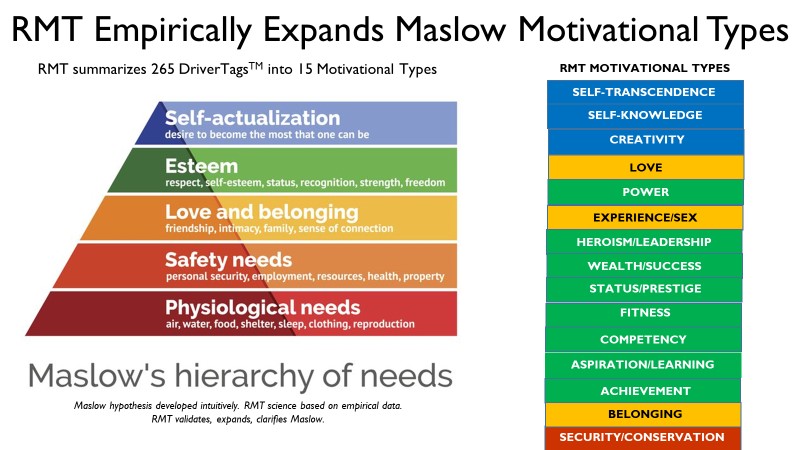 RMT Empirically Expands Maslow Motivational Types

RMT summarizes 265 DriverTags$^{TM}$ into 15 Motivational Types

Self-actualization
desire to become the most that one can be

Esteem
respect, self-esteem, status, recognition, strength, freedom

Love and belonging
friendship, intimacy, family, sense of connection

Safety needs
personal security, employment, resources, health, property

Physiological needs
air, water, food, shelter, sleep, clothing, reproduction

Maslow's hierarchy of needs

Maslow hypothesis developed intuitively. RMT science based on empirical data. RMT validates, expands, clarifies Maslow.

RMT MOTIVATIONAL TYPES

SELF-TRANSCENDENCE
SELF-KNOWLEDGE
CREATIVITY
LOVE
POWER
EXPERIENCE/SEX
HEROISM/LEADERSHIP
WEALTH/SUCCESS
STATUS/PRESTIGE
FITNESS
COMPETENCY
ASPIRATION/LEARNING
ACHIEVEMENT
BELONGING
SECURITY/CONSERVATION